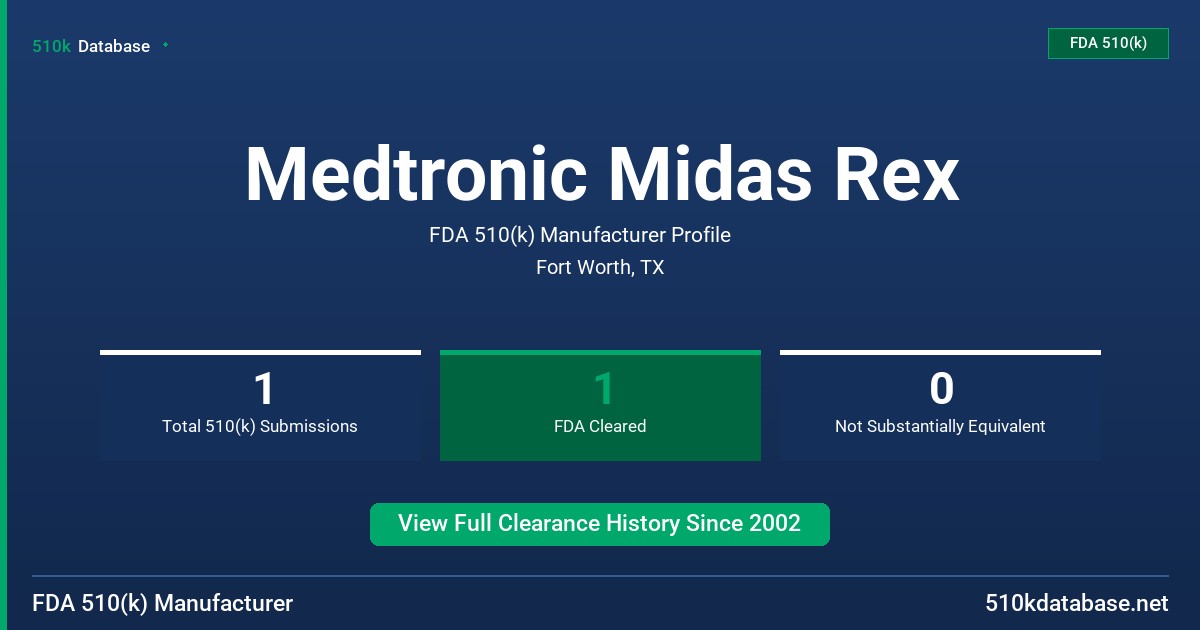 510k Database

FDA 510(k)

Medtronic Midas Rex

FDA 510(k) Manufacturer Profile

Fort Worth, TX

1
Total 510(k) Submissions

1
FDA Cleared

0
Not Substantially Equivalent

View Full Clearance History Since 2002

FDA 510(k) Manufacturer

510kdatabase.net